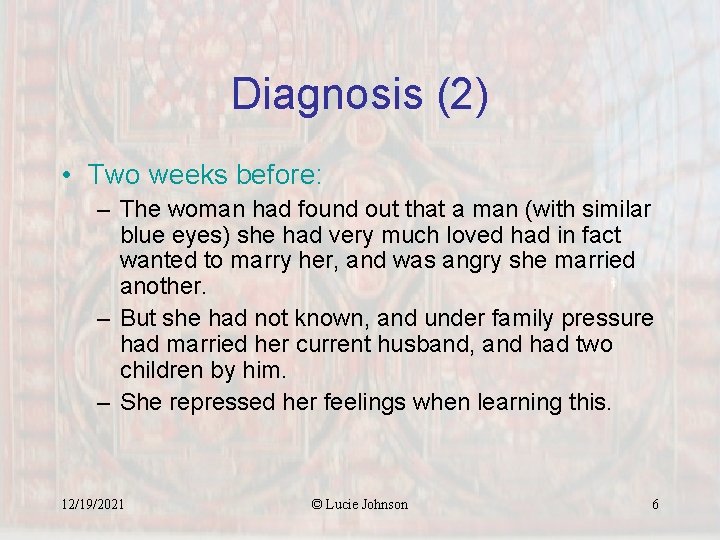 Diagnosis (2)

• Two weeks before:

– The woman had found out that a man (with similar blue eyes) she had very much loved had in fact wanted to marry her, and was angry she married another.

– But she had not known, and under family pressure had married her current husband, and had two children by him.

– She repressed her feelings when learning this.

12/19/2021

© Lucie Johnson

6